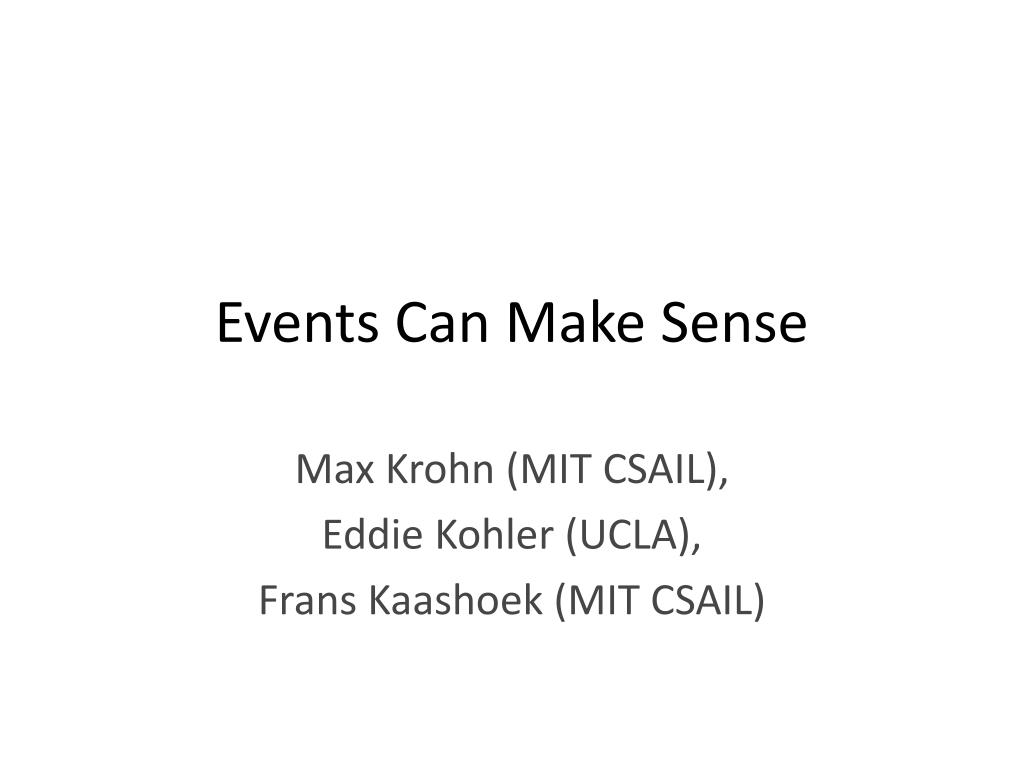 Events Can Make Sense

Max Krohn (MIT CSAIL),
Eddie Kohler (UCLA),
Frans Kaashoek (MIT CSAIL)